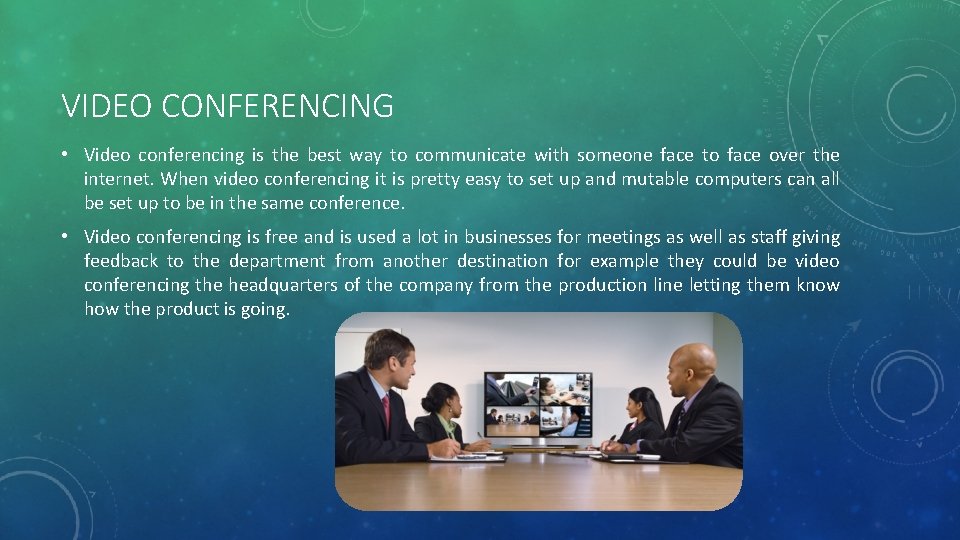 VIDEO CONFERENCING

• Video conferencing is the best way to communicate with someone face to face over the internet. When video conferencing it is pretty easy to set up and mutable computers can all be set up to be in the same conference.

• Video conferencing is free and is used a lot in businesses for meetings as well as staff giving feedback to the department from another destination for example they could be video conferencing the headquarters of the company from the production line letting them know how the product is going.